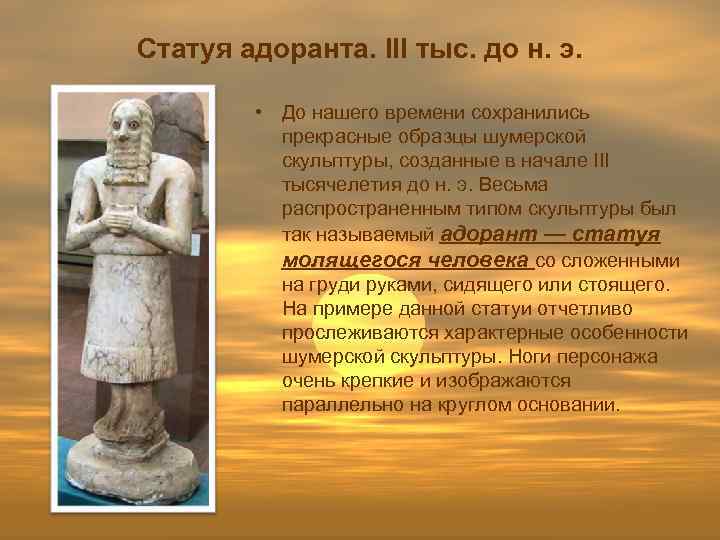 Статуя адоранта. III тыс. до н. э.

• До нашего времени сохранились прекрасные образцы шумерской скульптуры, созданные в начале III тысячелетия до н. э. Весьма распространенным типом скульптуры был так называемый адорант — статуя молящегося человека со сложенными на груди руками, сидящего или стоящего. На примере данной статуи отчетливо прослеживаются характерные особенности шумерской скульптуры. Ноги персонажа очень крепкие и изображаются параллельно на круглом основании.